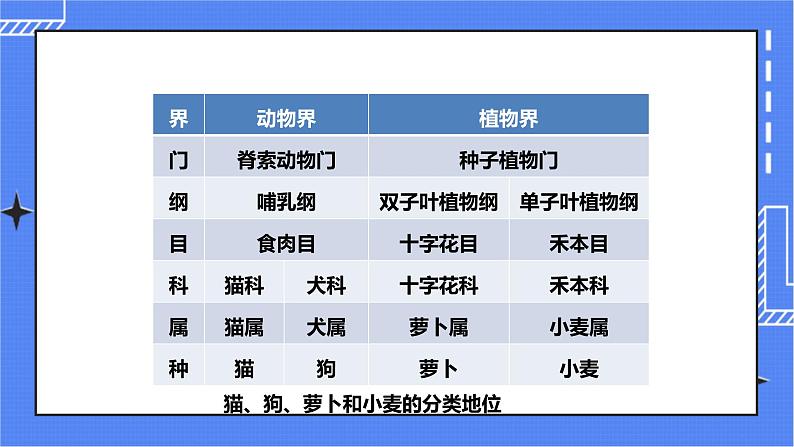 | 界 | 动物界 | | 植物界 | |
|---|---|---|---|---|
| 门 | 脊索动物门 | | 种子植物门 | |
| 纲 | 哺乳纲 | | 双子叶植物纲 | 单子叶植物纲 |
| 目 | 食肉目 | | 十字花目 | 禾本目 |
| 科 | 猫科 | 犬科 | 十字花科 | 禾本科 |
| 属 | 猫属 | 犬属 | 萝卜属 | 小麦属 |
| 种 | 猫 | 狗 | 萝卜 | 小麦 |

猫、狗、萝卜和小麦的分类地位